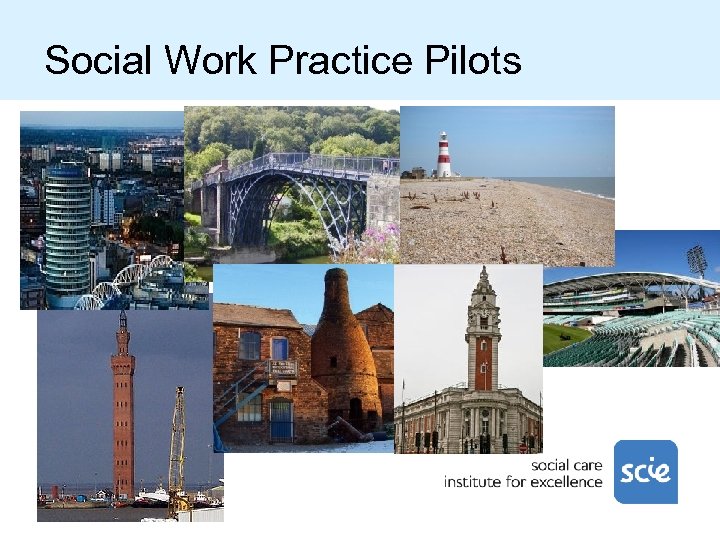 Social Work Practice Pilots

social care
institute for excellence

scie